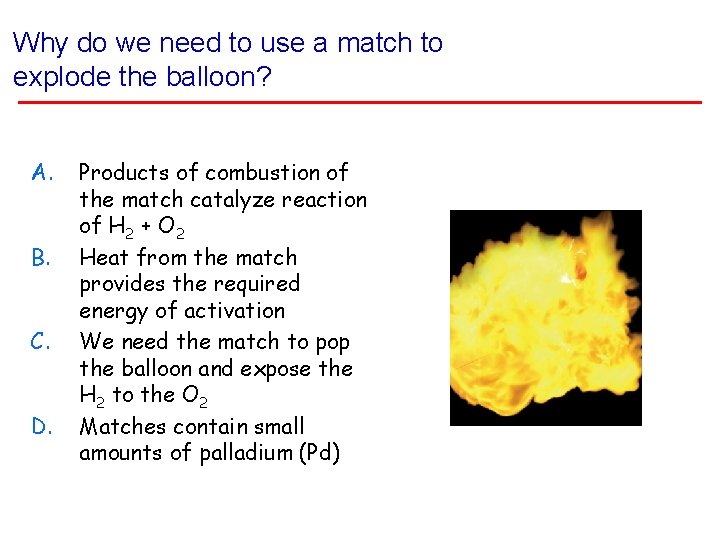 Why do we need to use a match to explode the balloon?

A. Products of combustion of the match catalyze reaction of $H_2 + O_2$
B. Heat from the match provides the required energy of activation
C. We need the match to pop the balloon and expose the $H_2$ to the $O_2$
D. Matches contain small amounts of palladium (Pd)